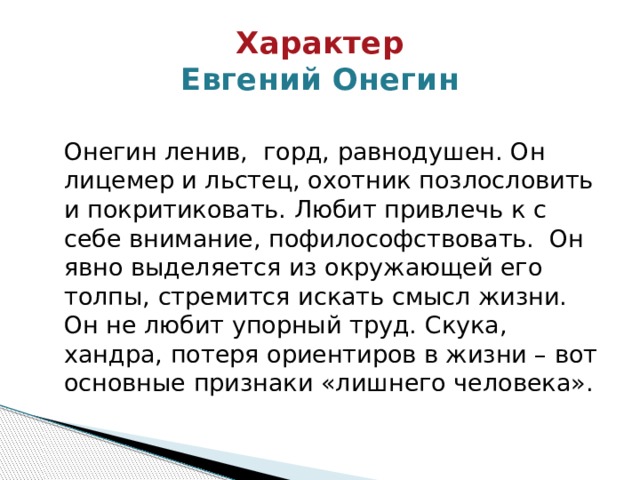 Характер
Евгений Онегин

Онегин ленив, горд, равнодушен. Он лицемер и льстец, охотник позлословить и покритиковать. Любит привлечь к с себе внимание, пофилософствовать. Он явно выделяется из окружающей его толпы, стремится искать смысл жизни. Он не любит упорный труд. Скука, хандра, потеря ориентиров в жизни – вот основные признаки «лишнего человека».